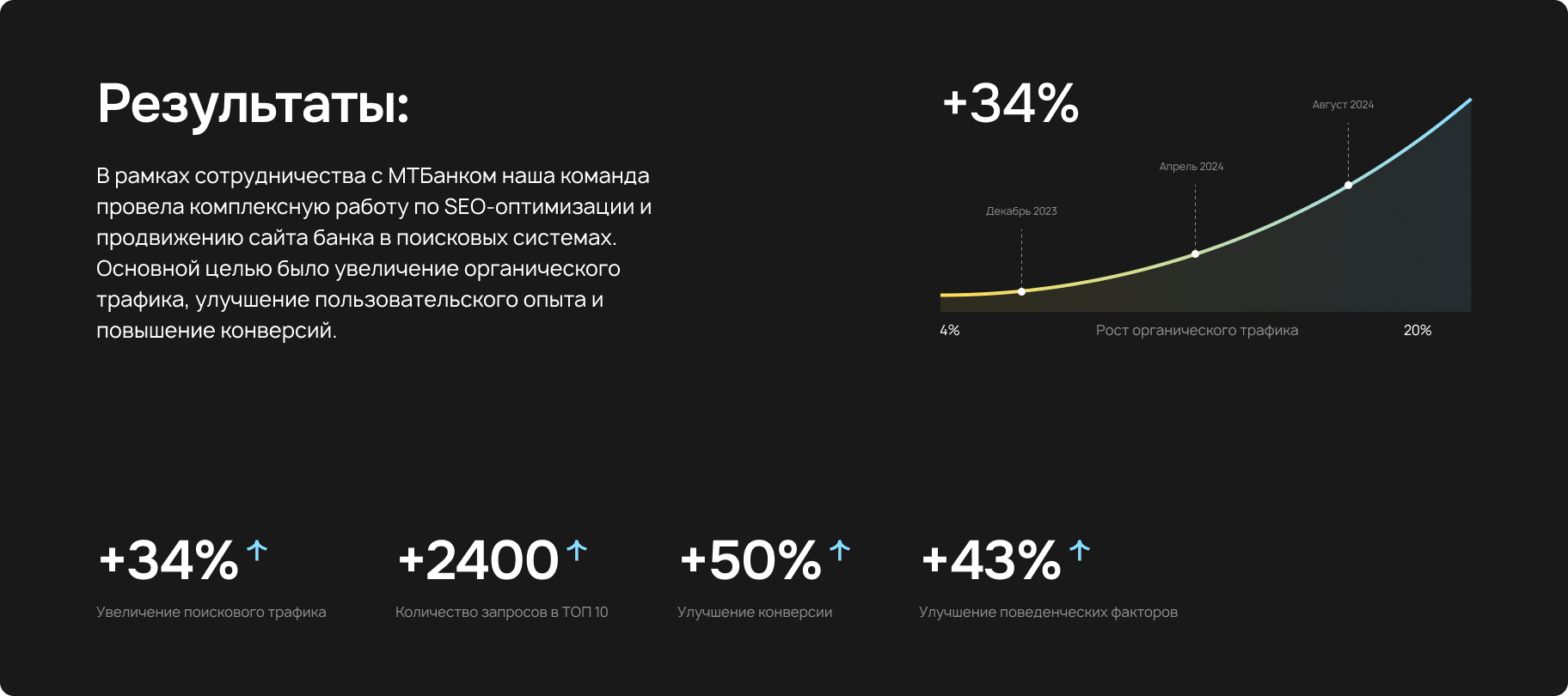 Результаты:

В рамках сотрудничества с МТБанком наша команда провела комплексную работу по SEO-оптимизации и продвижению сайта банка в поисковых системах. Основной целью было увеличение органического трафика, улучшение пользовательского опыта и повышение конверсий.

+34%

Август 2024

Апрель 2024

Декабрь 2023

4%
Рост органического трафика
20%

+34% ↑
Увеличение поискового трафика

+2400 ↑
Количество запросов в ТОП 10

+50% ↑
Улучшение конверсии

+43% ↑
Улучшение поведенческих факторов